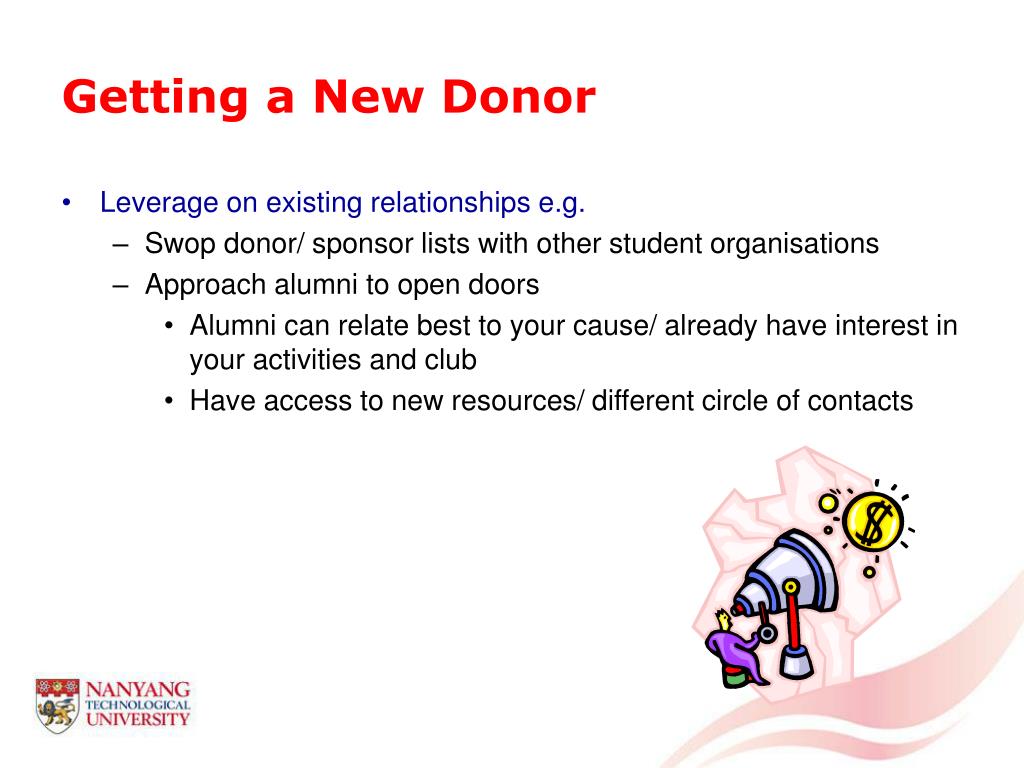 Getting a New Donor

• Leverage on existing relationships e.g.
– Swop donor/ sponsor lists with other student organisations
– Approach alumni to open doors
• Alumni can relate best to your cause/ already have interest in your activities and club
• Have access to new resources/ different circle of contacts

$

NANYANG TECHNOLOGICAL UNIVERSITY